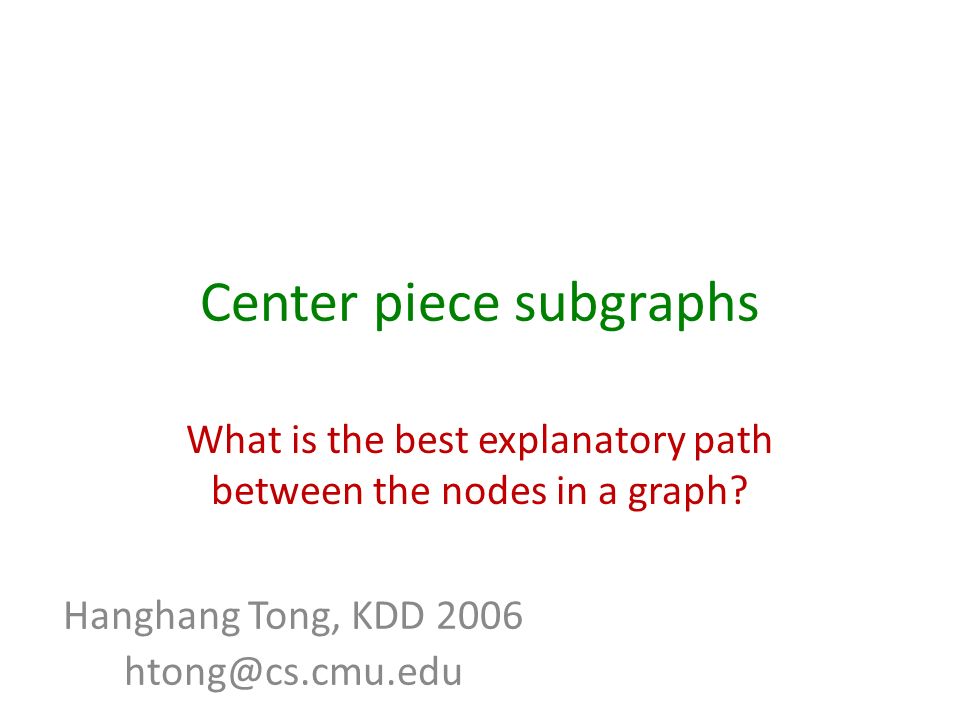 Center piece subgraphs

What is the best explanatory path between the nodes in a graph?

Hanghang Tong, KDD 2006
htong@cs.cmu.edu